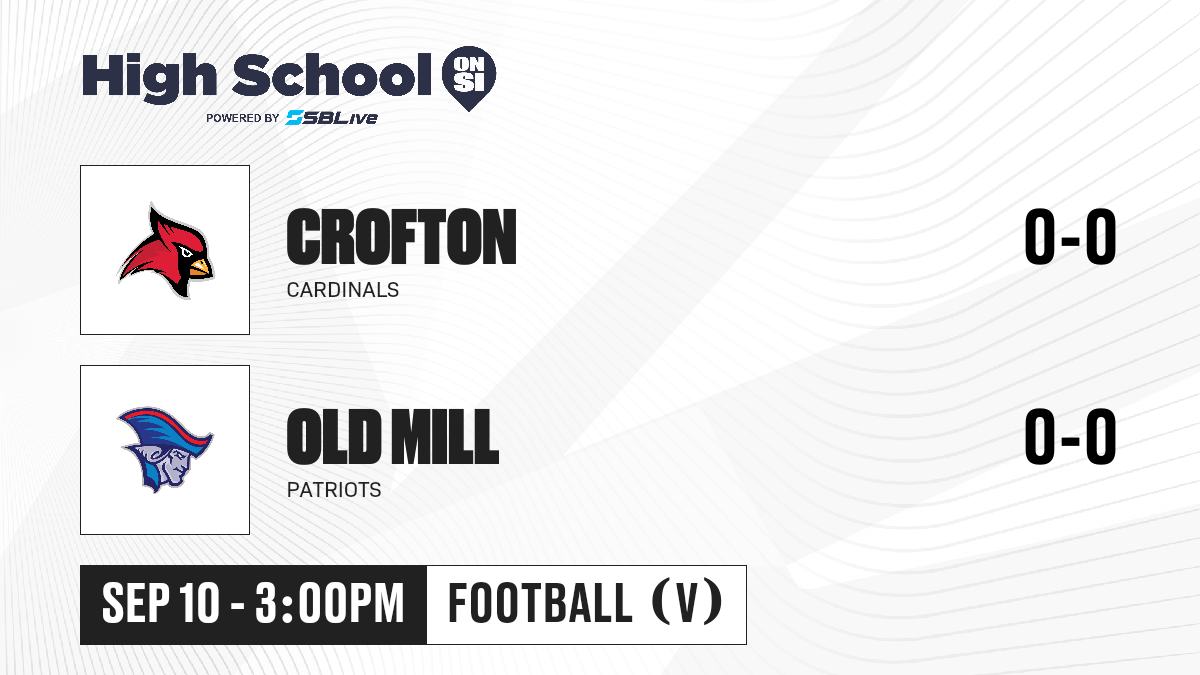 High School ON SI
POWERED BY SBLive

CROFTON
CARDINALS
0-0

OLD MILL
PATRIOTS
0-0

SEP 10 - 3:00PM
FOOTBALL (V)